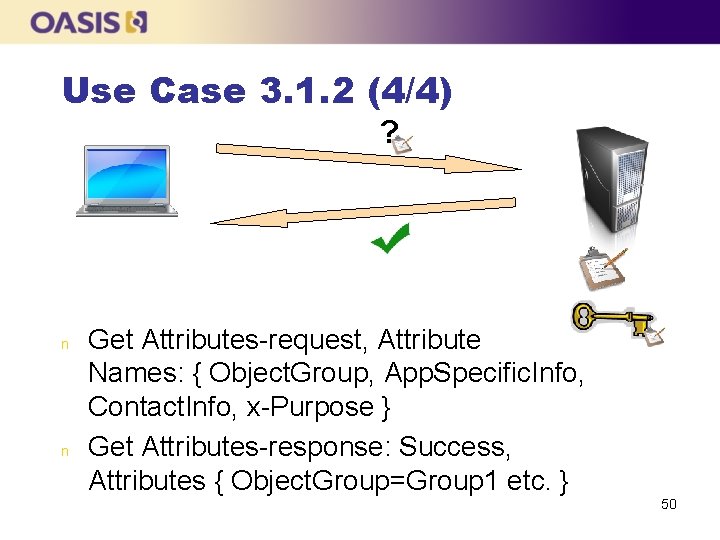 OASIS

Use Case 3.1.2 (4/4)

?

n Get Attributes-request, Attribute Names: { ObjectGroup, AppSpecificInfo, ContactInfo, x-Purpose }

n Get Attributes-response: Success, Attributes { ObjectGroup=Group1 etc. }

50